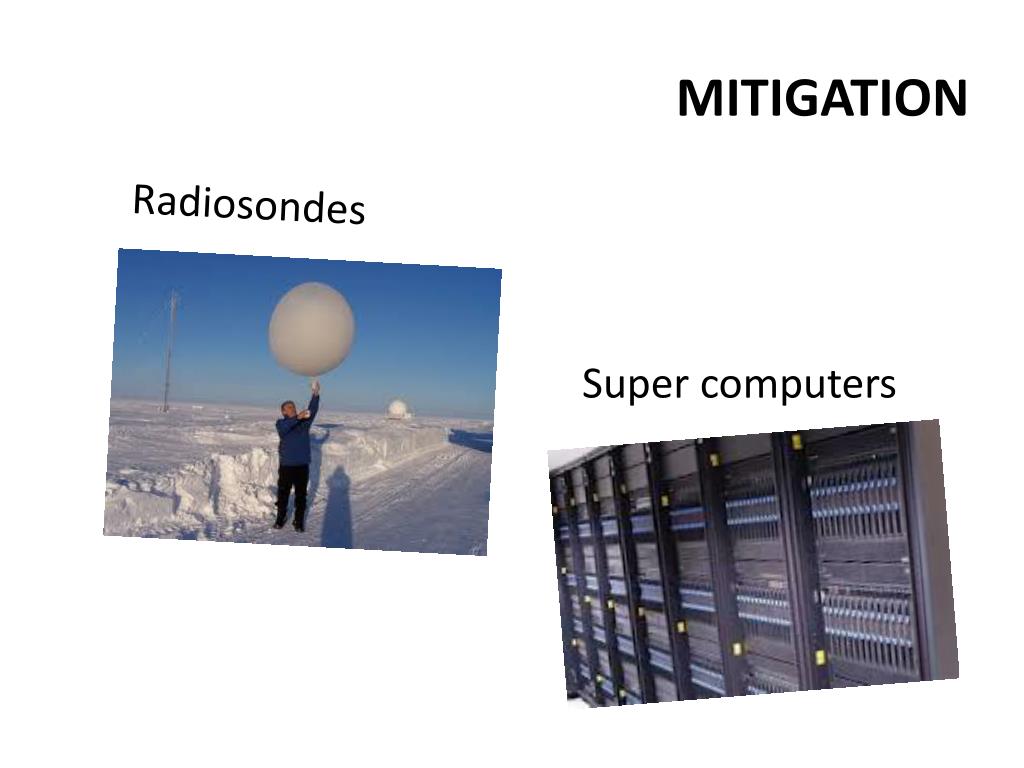 MITIGATION

Radiosondes

Super computers